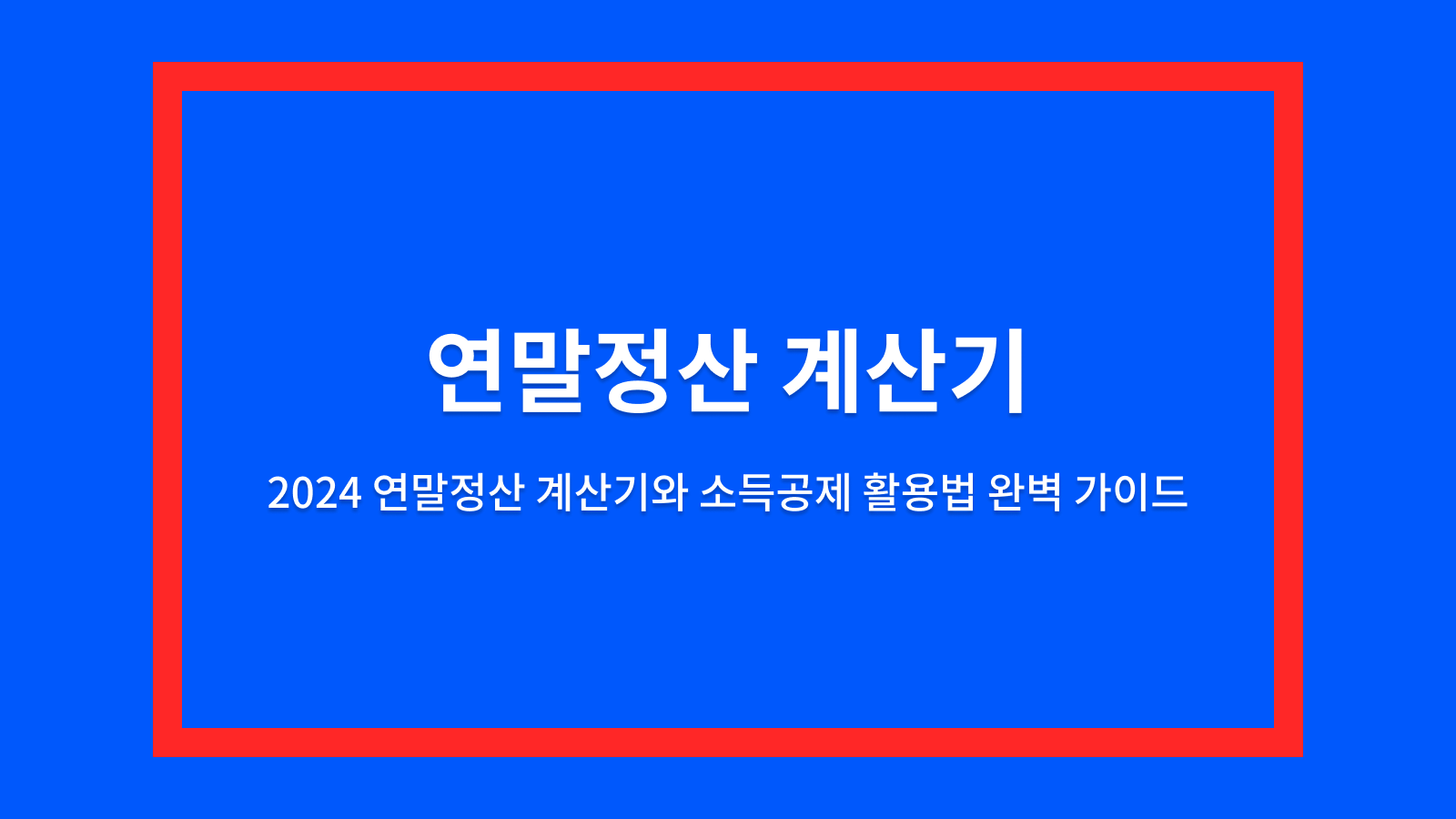 연말정산 계산기

2024 연말정산 계산기와 소득공제 활용법 완벽 가이드